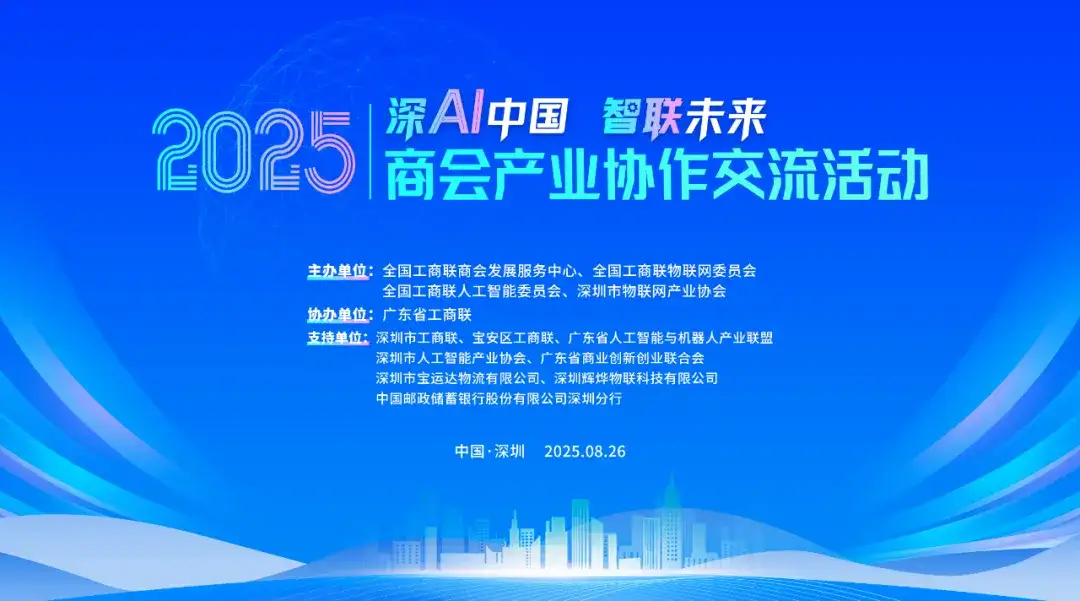 2025 深AI中国 智联未来
商会产业协作交流活动

主办单位：全国工商联商会发展服务中心、全国工商联物联网委员会
全国工商联人工智能委员会、深圳市物联网产业协会

协办单位：广东省工商联

支持单位：深圳市工商联、宝安区工商联、广东省人工智能与机器人产业联盟
深圳市人工智能产业协会、广东省商业创新创业联合会
深圳市宝运达物流有限公司、深圳辉烨物联科技有限公司
中国邮政储蓄银行股份有限公司深圳分行

中国·深圳 2025.08.26